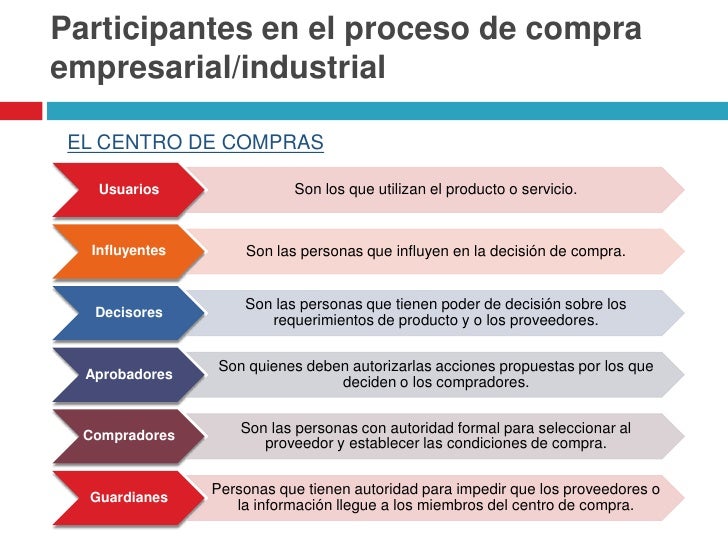 Participantes en el proceso de compra empresarial/industrial

EL CENTRO DE COMPRAS

Usuarios

Son los que utilizan el producto o servicio.

Influyentes

Son las personas que influyen en la decisión de compra.

Decisores

Son las personas que tienen poder de decisión sobre los requerimientos de producto y o los proveedores.

Aprobadores

Son quienes deben autorizarlas acciones propuestas por los que deciden o los compradores.

Compradores

Son las personas con autoridad formal para seleccionar al proveedor y establecer las condiciones de compra.

Guardianes

Personas que tienen autoridad para impedir que los proveedores o la información llegue a los miembros del centro de compra.